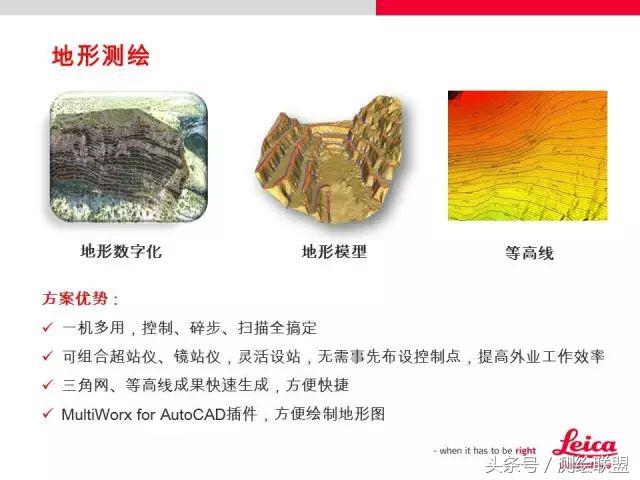 地形测绘

地形数字化

地形模型

等高线

方案优势：

✓ 一机多用，控制、碎步、扫描全搞定

✓ 可组合超站仪、镜站仪，灵活设站，无需事先布设控制点，提高外业工作效率

✓ 三角网、等高线成果快速生成，方便快捷

✓ MultiWorx for AutoCAD插件，方便绘制地形图

- when it has to be right Leica

头条号 / 测绘联盟